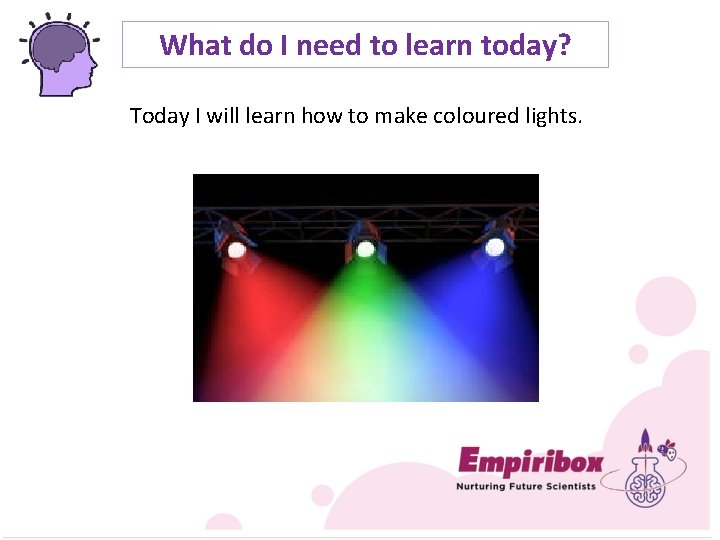 What do I need to learn today?

Today I will learn how to make coloured lights.

Empiribox
Nurturing Future Scientists